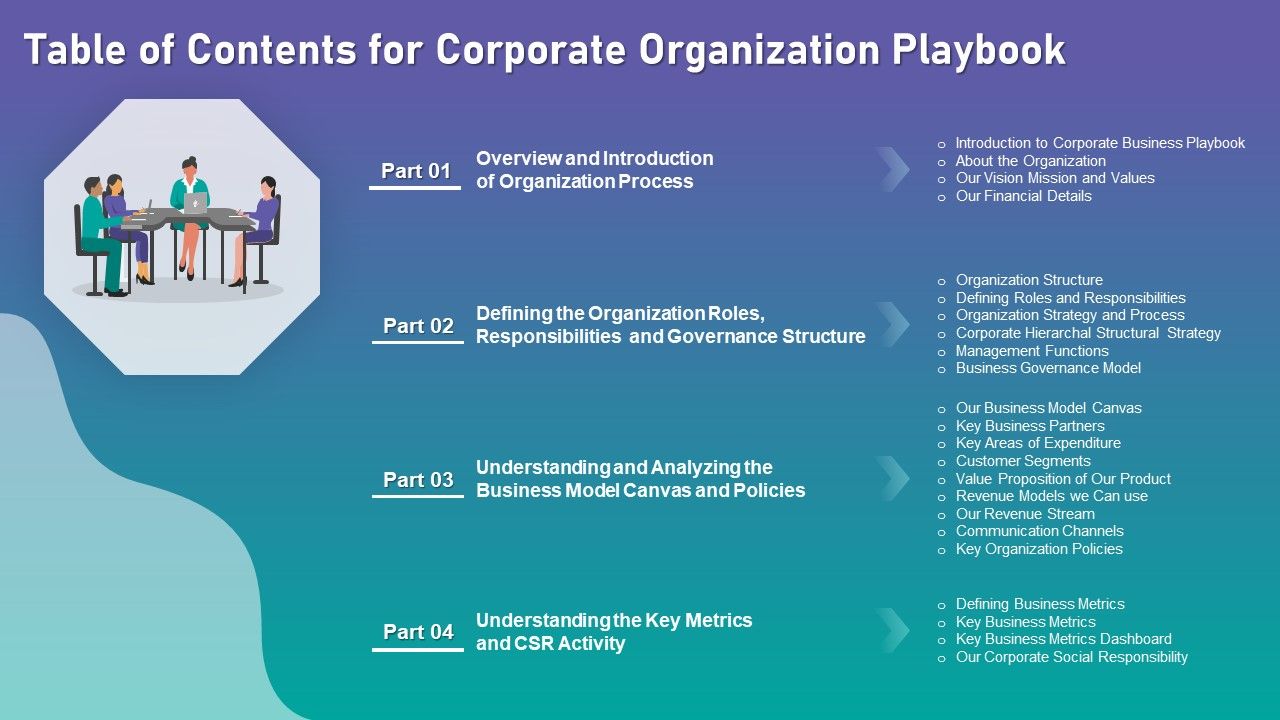 Table of Contents for Corporate Organization Playbook

Part 01

Overview and Introduction of Organization Process

o Introduction to Corporate Business Playbook
o About the Organization
o Our Vision Mission and Values
o Our Financial Details

Part 02

Defining the Organization Roles, Responsibilities and Governance Structure

o Organization Structure
o Defining Roles and Responsibilities
o Organization Strategy and Process
o Corporate Hierarchal Structural Strategy
o Management Functions
o Business Governance Model

Part 03

Understanding and Analyzing the Business Model Canvas and Policies

o Our Business Model Canvas
o Key Business Partners
o Key Areas of Expenditure
o Customer Segments
o Value Proposition of Our Product
o Revenue Models we Can use
o Our Revenue Stream
o Communication Channels
o Key Organization Policies

Part 04

Understanding the Key Metrics and CSR Activity

o Defining Business Metrics
o Key Business Metrics
o Key Business Metrics Dashboard
o Our Corporate Social Responsibility